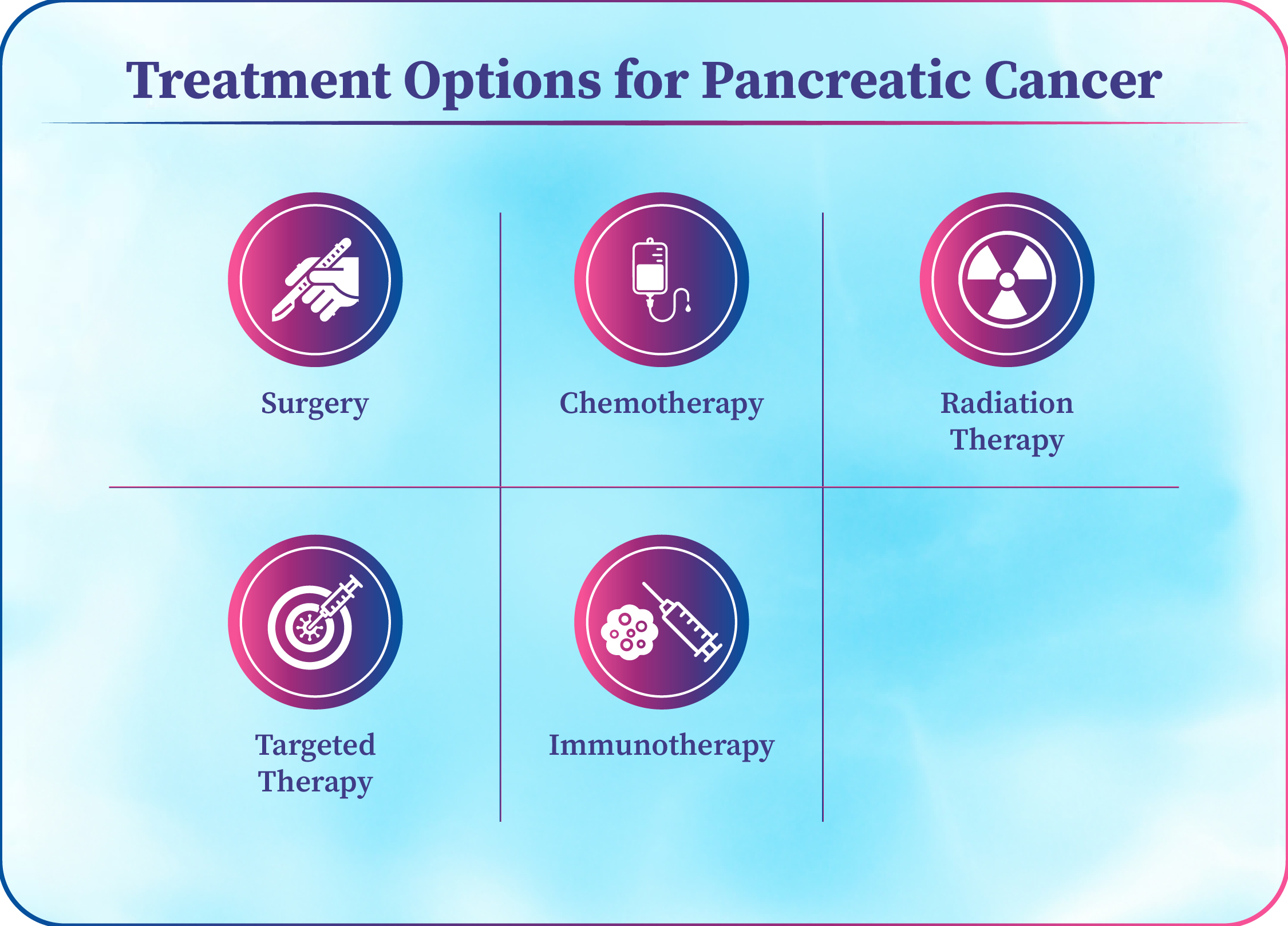 Treatment Options for Pancreatic Cancer

Surgery

Chemotherapy

Radiation Therapy

Targeted Therapy

Immunotherapy